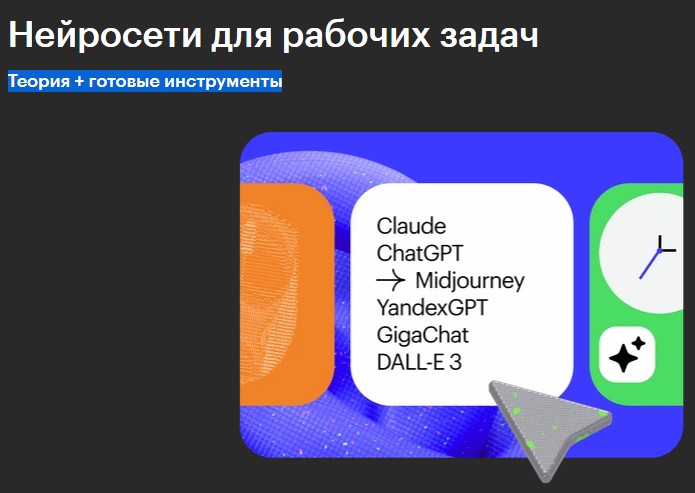 Нейросети для рабочих задач

Теория + готовые инструменты

Claude
ChatGPT
→ Midjourney
YandexGPT
GigaChat
DALL-E 3